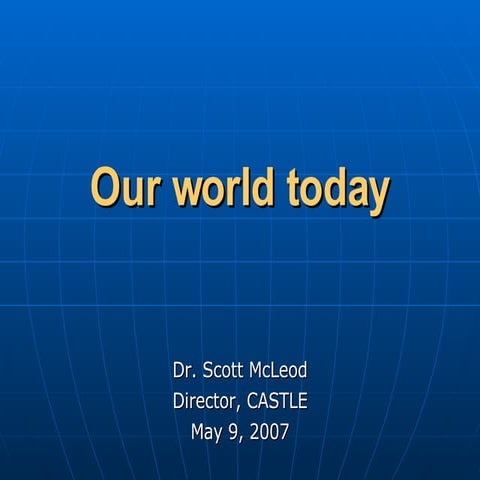 Our world today

Dr. Scott McLeod
Director, CASTLE
May 9, 2007